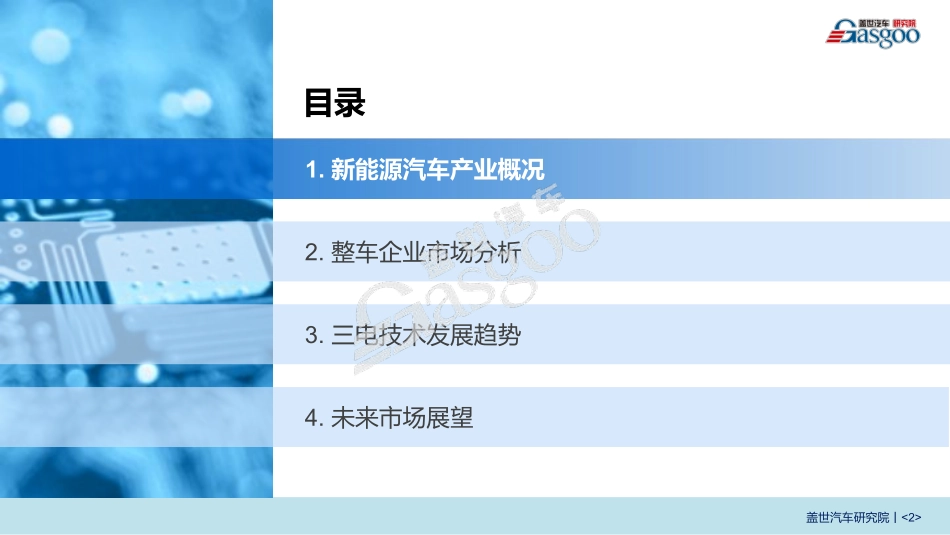 盖世汽车 研究院
Gasgoo

目录

1. 新能源汽车产业概况

2. 整车企业市场分析

3. 三电技术发展趋势

4. 未来市场展望

盖世汽车
Gasgoo

盖世汽车研究院 | <2>